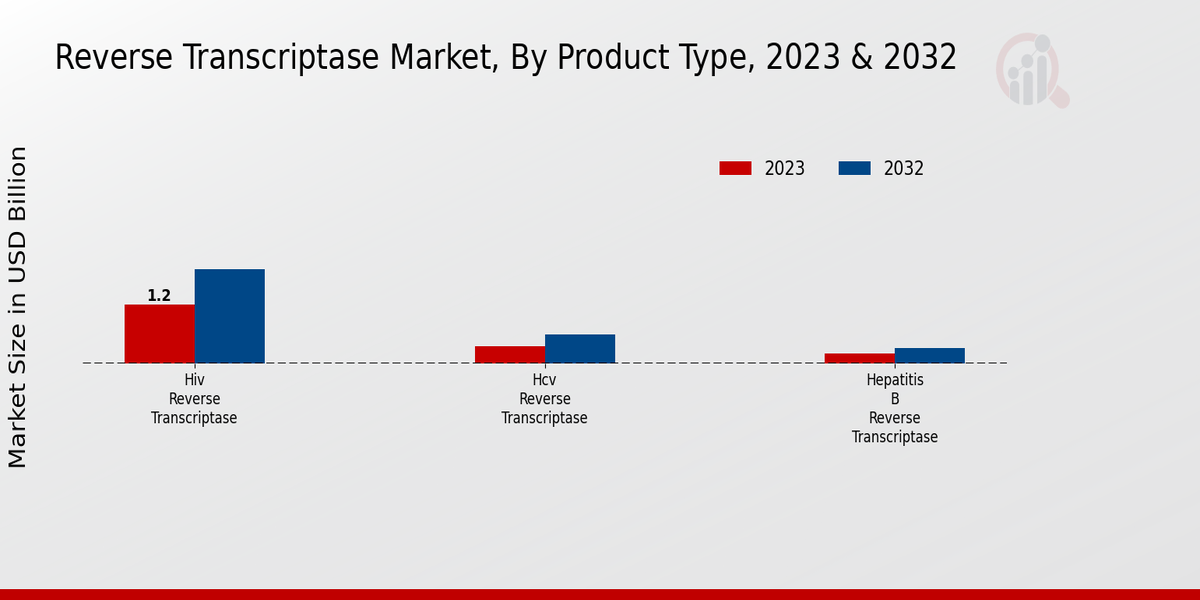 Reverse Transcriptase Market, By Product Type, 2023 & 2032

2023
2032

Market Size in USD Billion

1.2

Hiv Reverse Transcriptase

Hcv Reverse Transcriptase

Hepatitis B Reverse Transcriptase